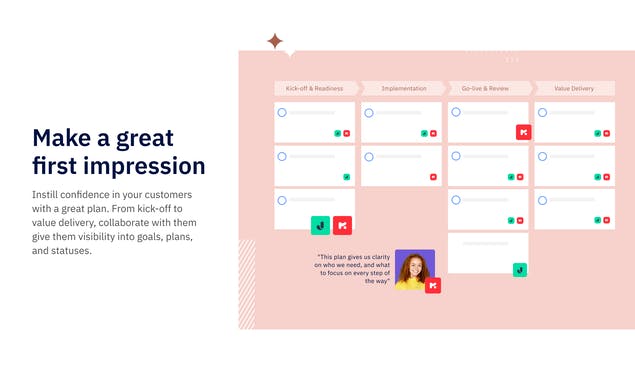 Make a great first impression

Instill confidence in your customers with a great plan. From kick-off to value delivery, collaborate with them give them visibility into goals, plans, and statuses.

Kick-off & Readiness

Implementation

Go-live & Review

Value Delivery

"This plan gives us clarity on who we need, and what to focus on every step of the way"